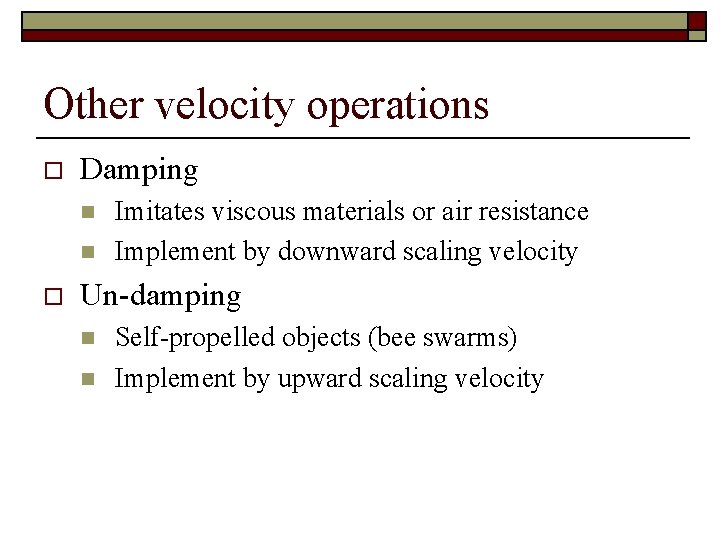 Other velocity operations

Damping
Imitates viscous materials or air resistance
Implement by downward scaling velocity

Un-damping
Self-propelled objects (bee swarms)
Implement by upward scaling velocity